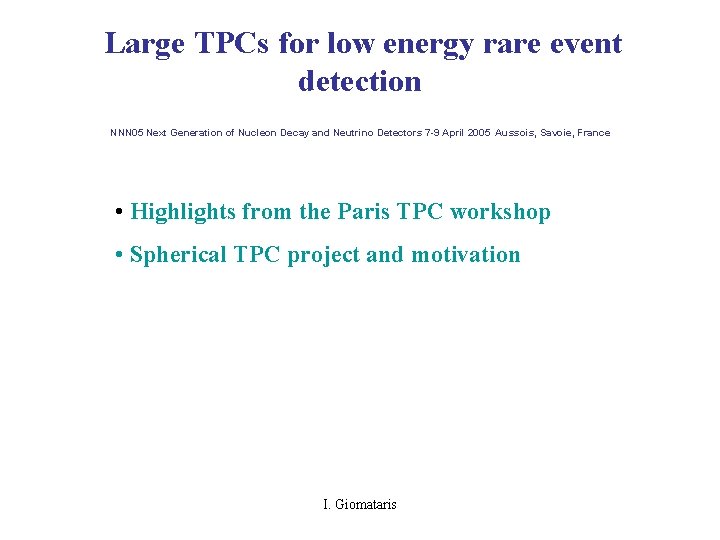 Large TPCs for low energy rare event detection

NNN05 Next Generation of Nucleon Decay and Neutrino Detectors 7-9 April 2005 Aussois, Savoie, France

• Highlights from the Paris TPC workshop

• Spherical TPC project and motivation

I. Giomataris